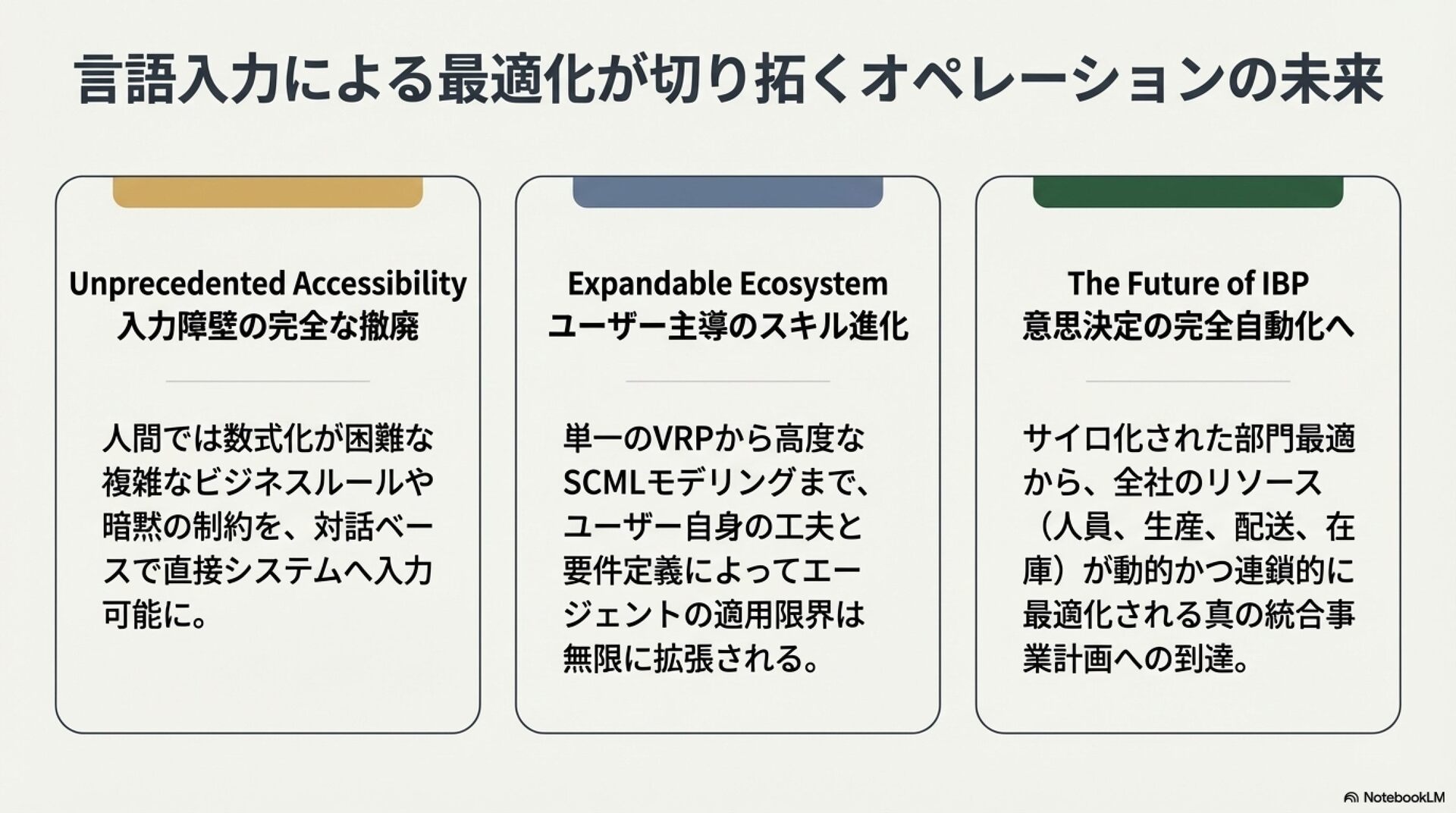 言語入力による最適化が切り拓くオペレーションの未来

Unprecedented Accessibility
入力障壁の完全な撤廃

人間では数式化が困難な複雑なビジネスルールや暗黙の制約を、対話ベースで直接システムへ入力可能に。

Expandable Ecosystem
ユーザー主導のスキル進化

単一のVRPから高度なSCMLモデリングまで、ユーザー自身の工夫と要件定義によってエージェントの適用限界は無限に拡張される。

The Future of IBP
意思決定の完全自動化へ

サイロ化された部門最適から、全社のリソース（人員、生産、配送、在庫）が動的かつ連鎖的に最適化される真の統合事業計画への到達。

NotebookLM